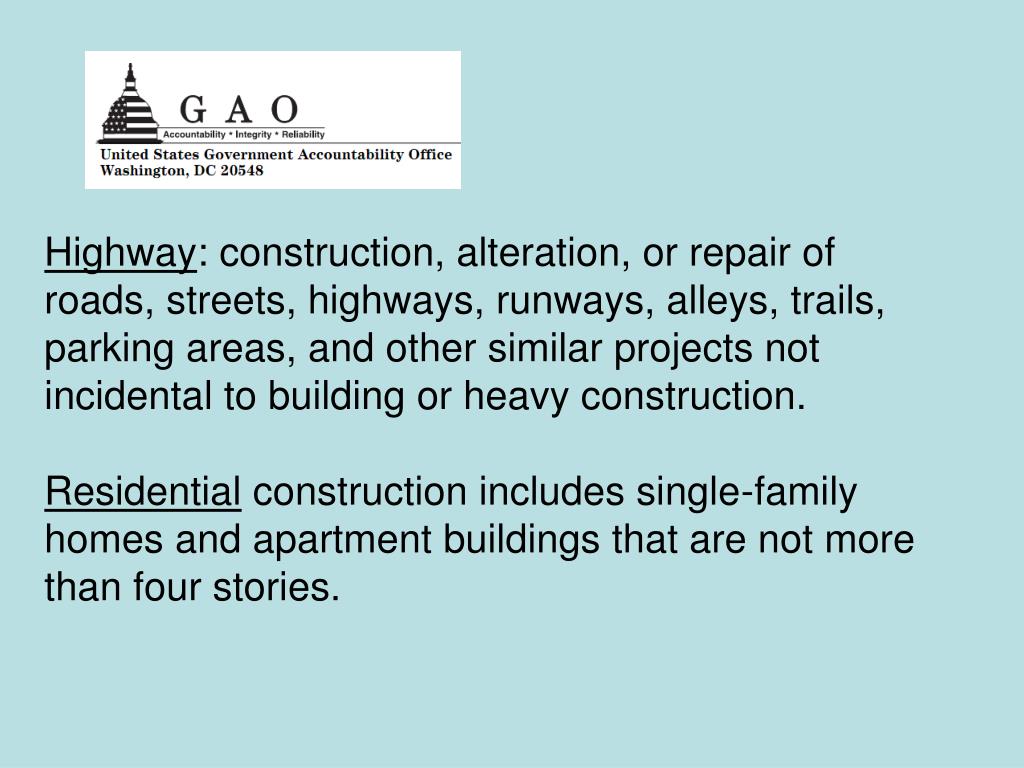 G A O
Accountability * Integrity * Reliability
United States Government Accountability Office
Washington, DC 20548

Highway: construction, alteration, or repair of roads, streets, highways, runways, alleys, trails, parking areas, and other similar projects not incidental to building or heavy construction.

Residential construction includes single-family homes and apartment buildings that are not more than four stories.